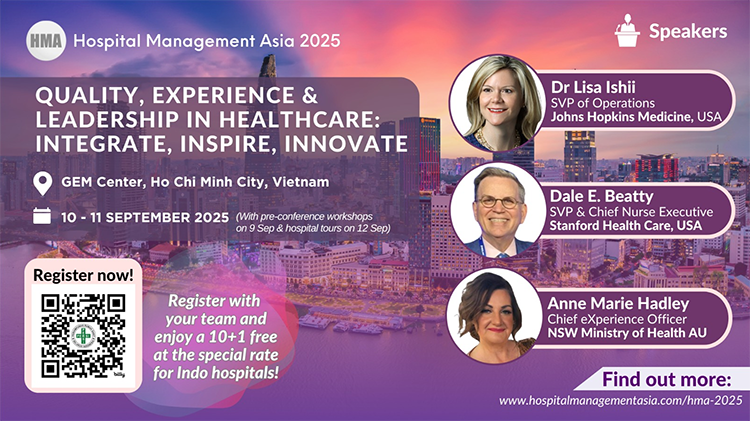 HMA Hospital Management Asia 2025

Speakers

QUALITY, EXPERIENCE & LEADERSHIP IN HEALTHCARE: INTEGRATE, INSPIRE, INNOVATE

GEM Center, Ho Chi Minh City, Vietnam

10 - 11 SEPTEMBER 2025 (With pre-conference workshops on 9 Sep & hospital tours on 12 Sep)

Register now!

bitly

Register with your team and enjoy a 10+1 free at the special rate for Indo hospitals!

Dr Lisa Ishii
SVP of Operations
Johns Hopkins Medicine, USA

Dale E. Beatty
SVP & Chief Nurse Executive
Stanford Health Care, USA

Anne Marie Hadley
Chief eXperience Officer
NSW Ministry of Health AU

Find out more:
www.hospitalmanagementasia.com/hma-2025